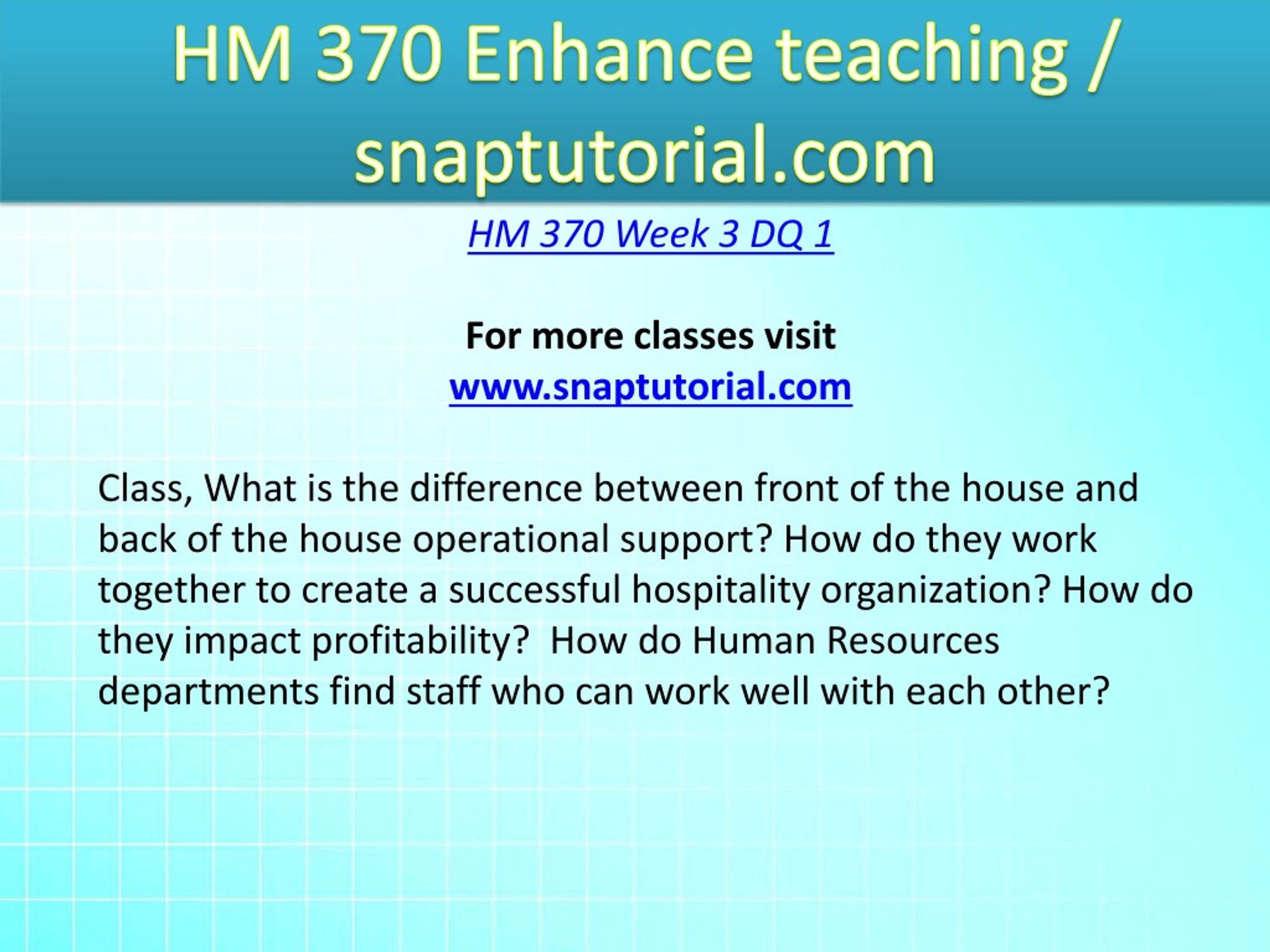 HM 370 Enhance teaching / snaptutorial.com

HM 370 Week 3 DQ 1

For more classes visit
www.snaptutorial.com

Class, What is the difference between front of the house and back of the house operational support? How do they work together to create a successful hospitality organization? How do they impact profitability?  How do Human Resources departments find staff who can work well with each other?